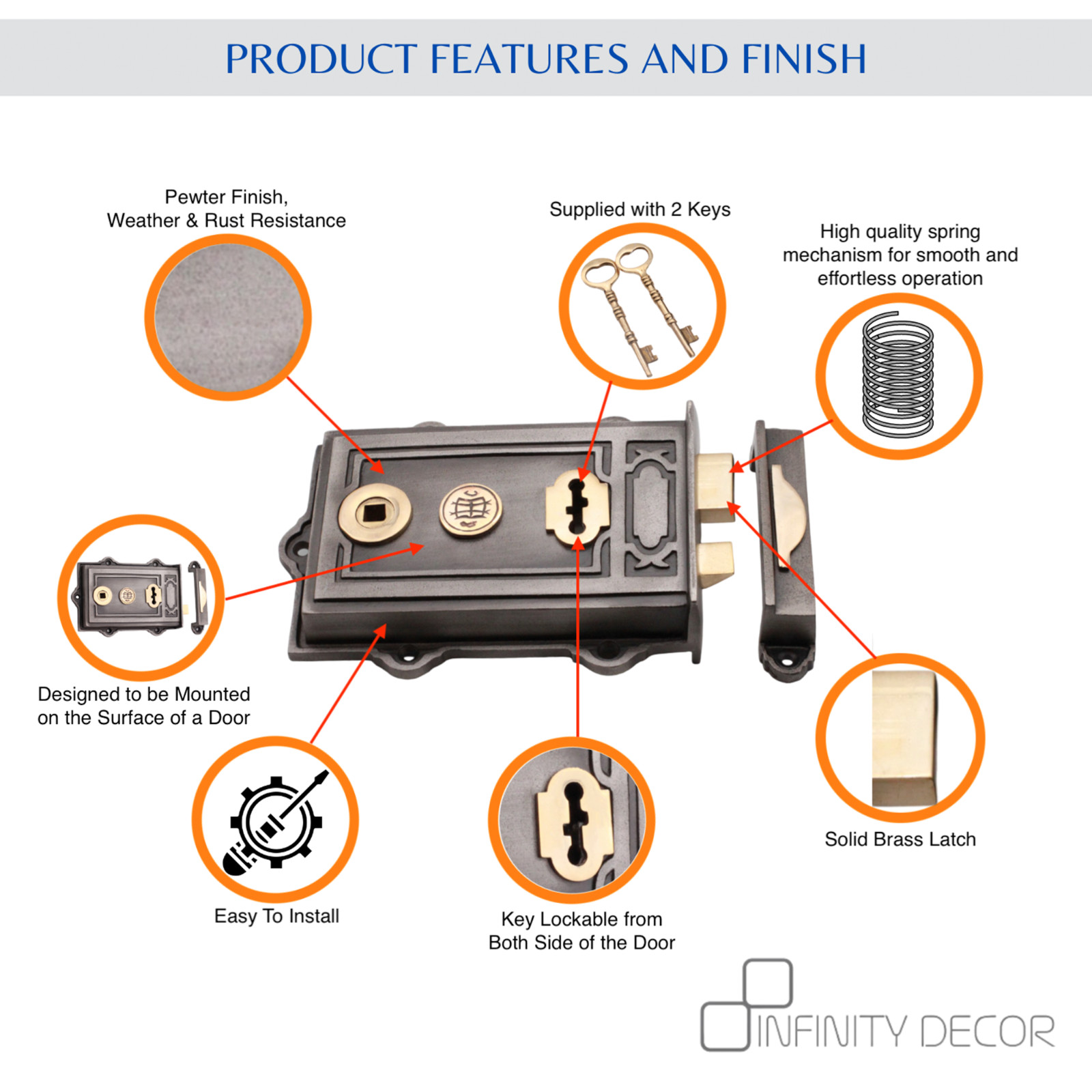 PRODUCT FEATURES AND FINISH

Pewter Finish,
Weather & Rust Resistance

Supplied with 2 Keys

High quality spring mechanism for smooth and effortless operation

Designed to be Mounted on the Surface of a Door

Easy To Install

Key Lockable from Both Side of the Door

Solid Brass Latch

INFINITY DECOR